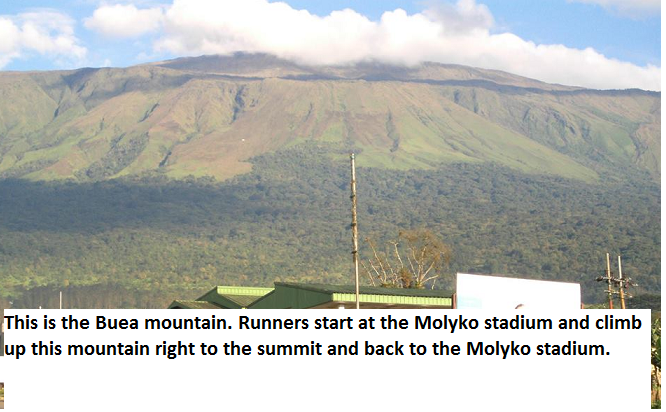 This is the Buea mountain. Runners start at the Molyko stadium and climb up this mountain right to the summit and back to the Molyko stadium.